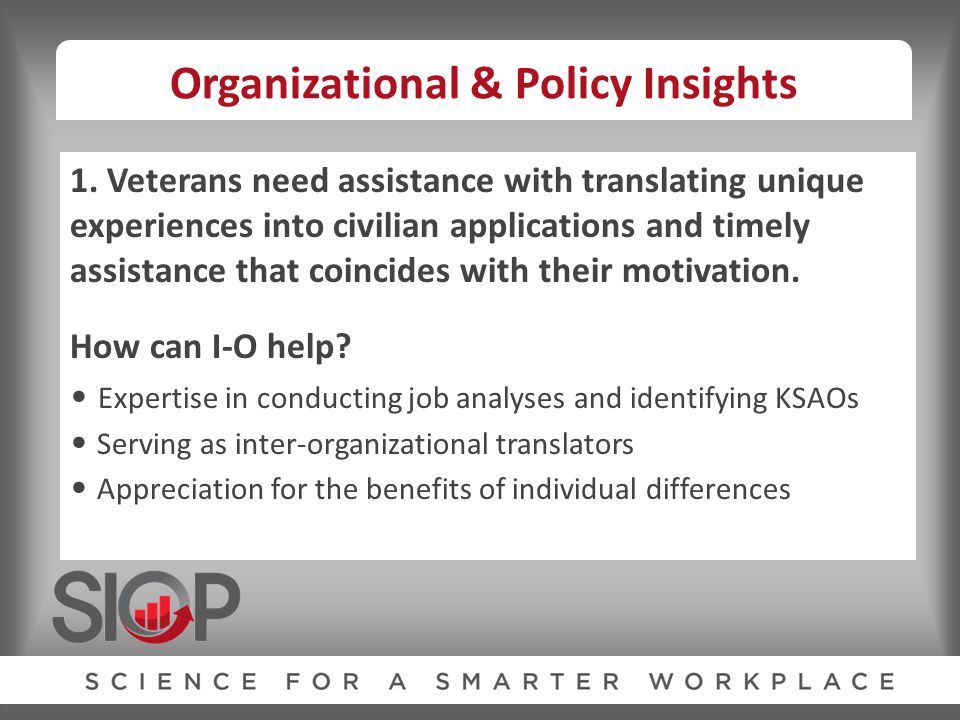 Organizational & Policy Insights

1. Veterans need assistance with translating unique experiences into civilian applications and timely assistance that coincides with their motivation.

How can I-O help?

• Expertise in conducting job analyses and identifying KSAOs
• Serving as inter-organizational translators
• Appreciation for the benefits of individual differences

SIOP

SCIENCE FOR A SMARTER WORKPLACE